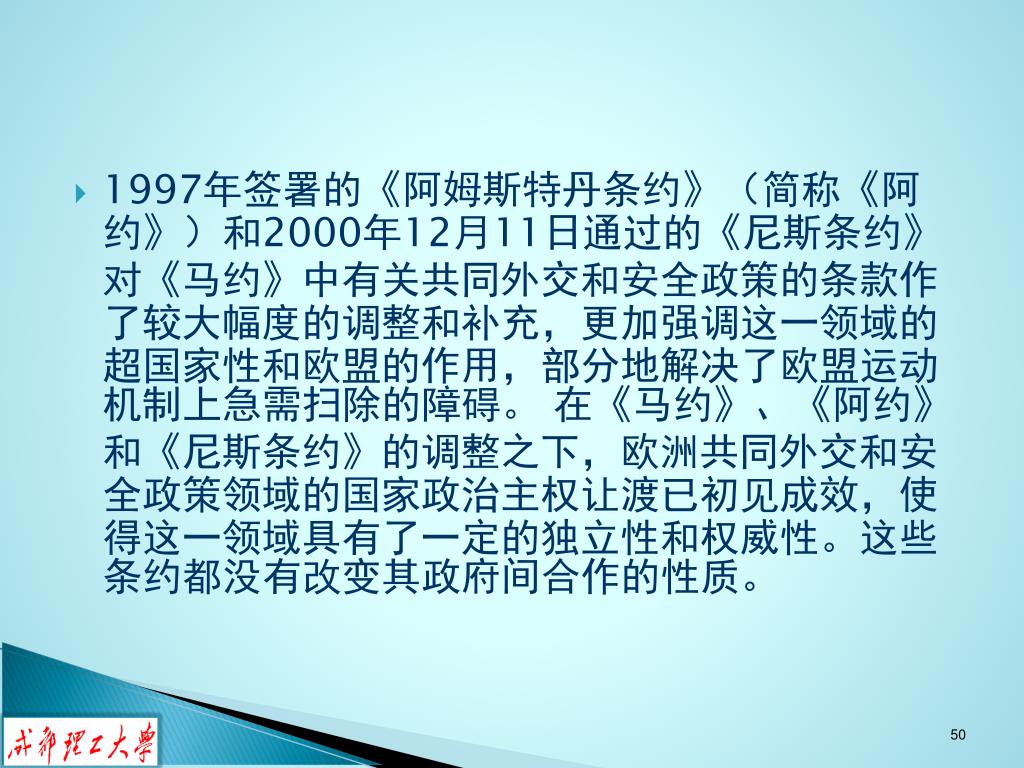 1997年签署的《阿姆斯特丹条约》（简称《阿约》）和2000年12月11日通过的《尼斯条约》对《马约》中有关共同外交和安全政策的条款作了较大幅度的调整和补充，更加强调这一领域的超国家性和欧盟的作用，部分地解决了欧盟运动机制上急需扫除的障碍。 在《马约》、《阿约》和《尼斯条约》的调整之下，欧洲共同外交和安全政策领域的国家政治主权让渡已初见成效，使得这一领域具有了一定的独立性和权威性。这些条约都没有改变其政府间合作的性质。

成都理工大學

50